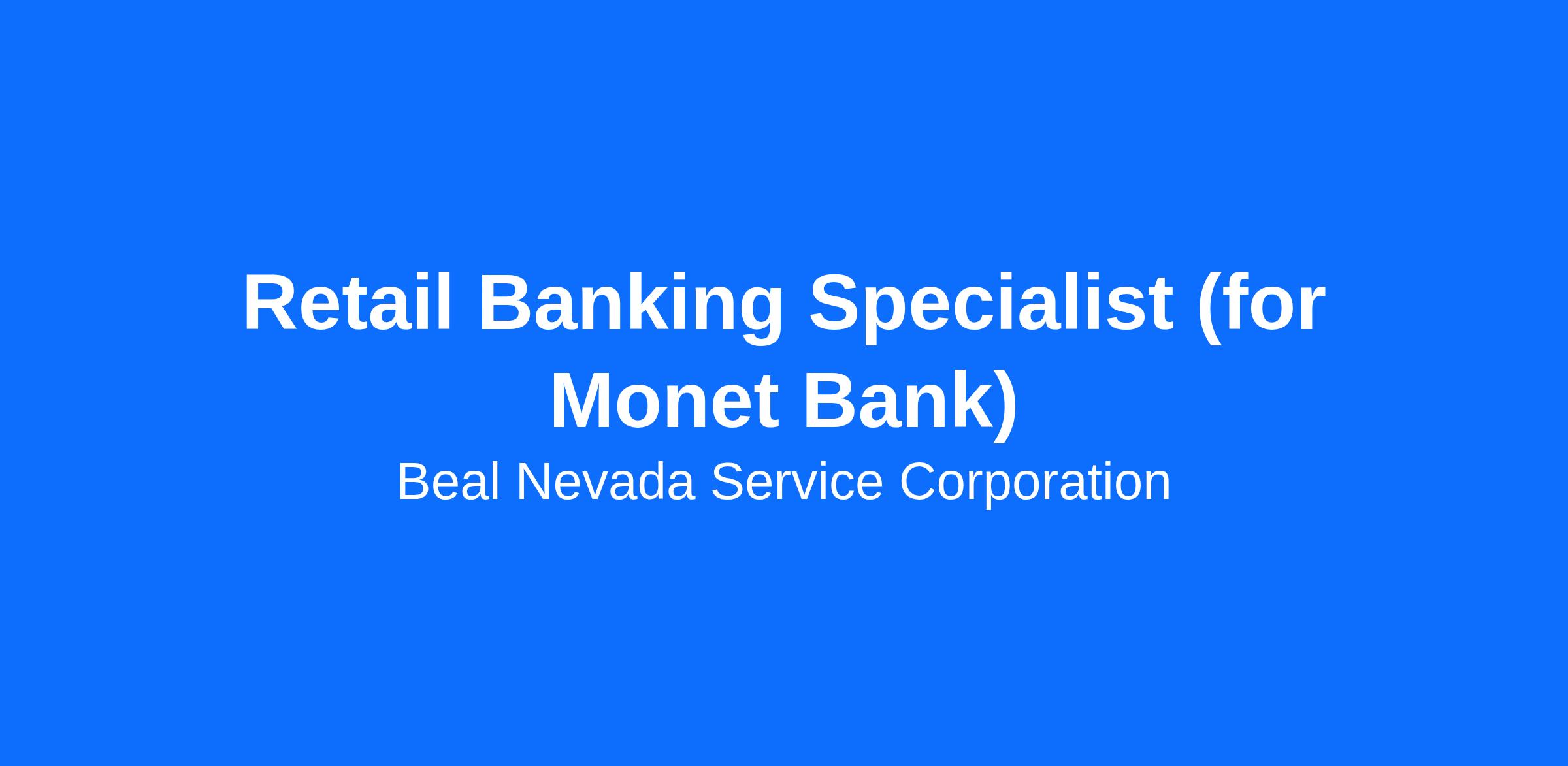 Retail Banking Specialist (for Monet Bank)

Beal Nevada Service Corporation